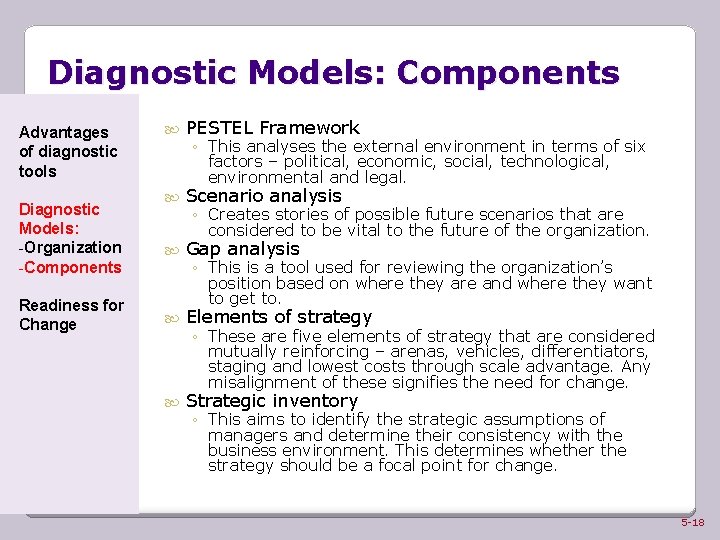 Diagnostic Models: Components

Advantages of diagnostic tools

Diagnostic Models:
-Organization
-Components

Readiness for Change

PESTEL Framework
◦ This analyses the external environment in terms of six factors – political, economic, social, technological, environmental and legal.

Scenario analysis
◦ Creates stories of possible future scenarios that are considered to be vital to the future of the organization.

Gap analysis
◦ This is a tool used for reviewing the organization's position based on where they are and where they want to get to.

Elements of strategy
◦ These are five elements of strategy that are considered mutually reinforcing – arenas, vehicles, differentiators, staging and lowest costs through scale advantage. Any misalignment of these signifies the need for change.

Strategic inventory
◦ This aims to identify the strategic assumptions of managers and determine their consistency with the business environment. This determines whether the strategy should be a focal point for change.

5-18